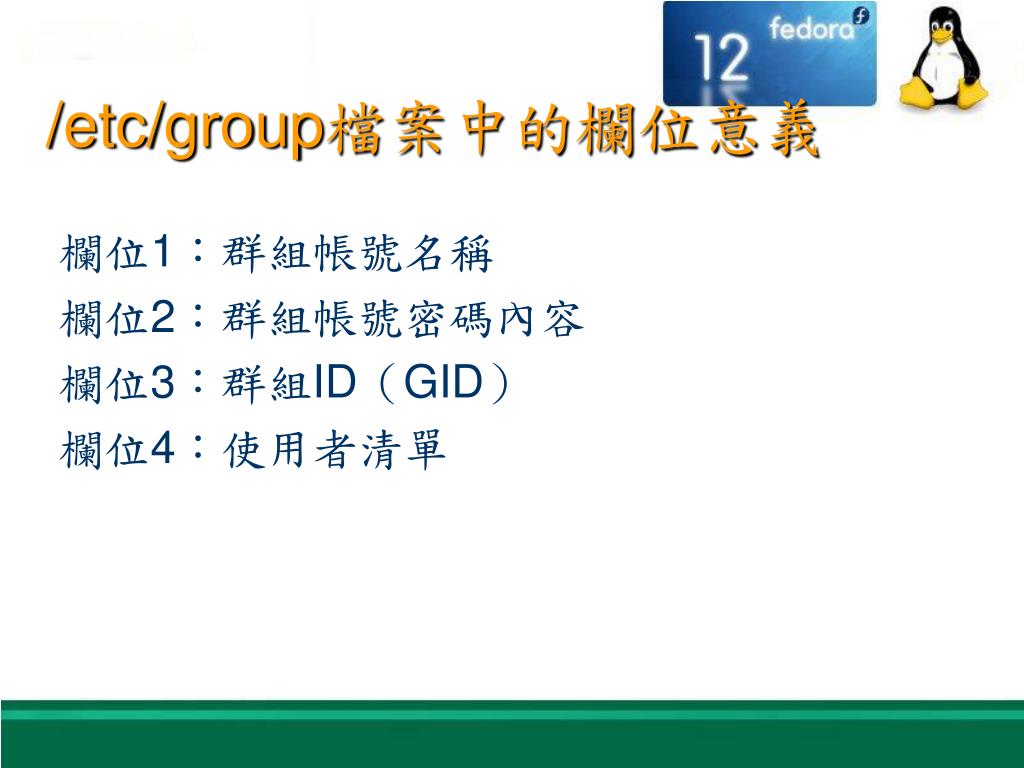 12 fedora

/etc/group檔案中的欄位意義

欄位1：群組帳號名稱
欄位2：群組帳號密碼內容
欄位3：群組ID（GID）
欄位4：使用者清單